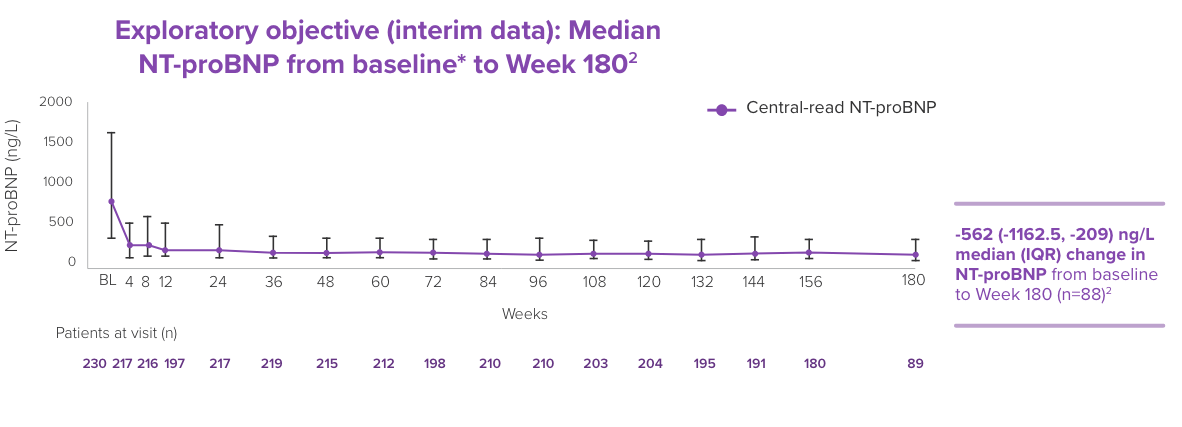 Exploratory objective (interim data): Median NT-proBNP from baseline* to Week 180$^2$

Central-read NT-proBNP

NT-proBNP (ng/L)

2000
1500
1000
500
0

BL 4 8 12 24 36 48 60 72 84 96 108 120 132 144 156 180

Weeks

Patients at visit (n)

230 217 216 197 217 219 215 212 198 210 210 203 204 195 191 180 89

-562 (-1162.5, -209) ng/L median (IQR) change in NT-proBNP from baseline to Week 180 (n=88)$^2$